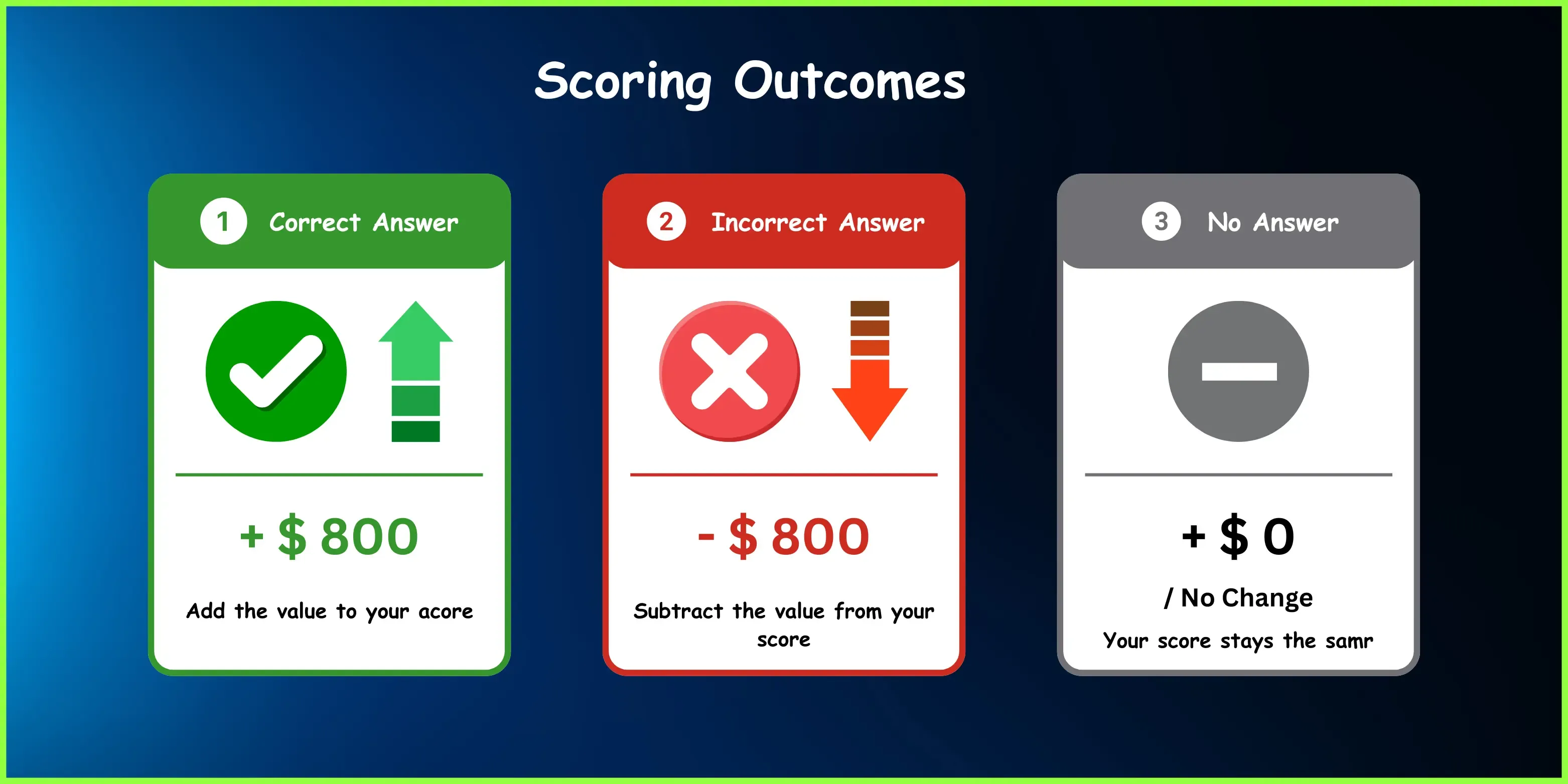 Scoring Outcomes

1 Correct Answer

+ $ 800

Add the value to your acore

2 Incorrect Answer

- $ 800

Subtract the value from your score

3 No Answer

+ $ 0

/ No Change

Your score stays the samr